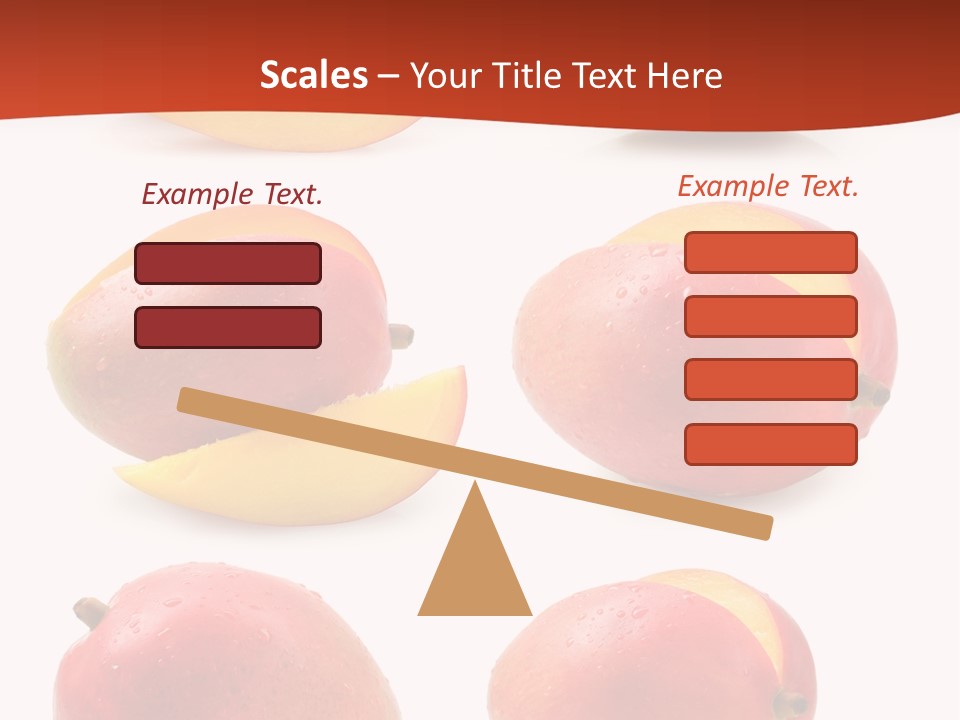 Scales – Your Title Text Here

Example Text.

Example Text.